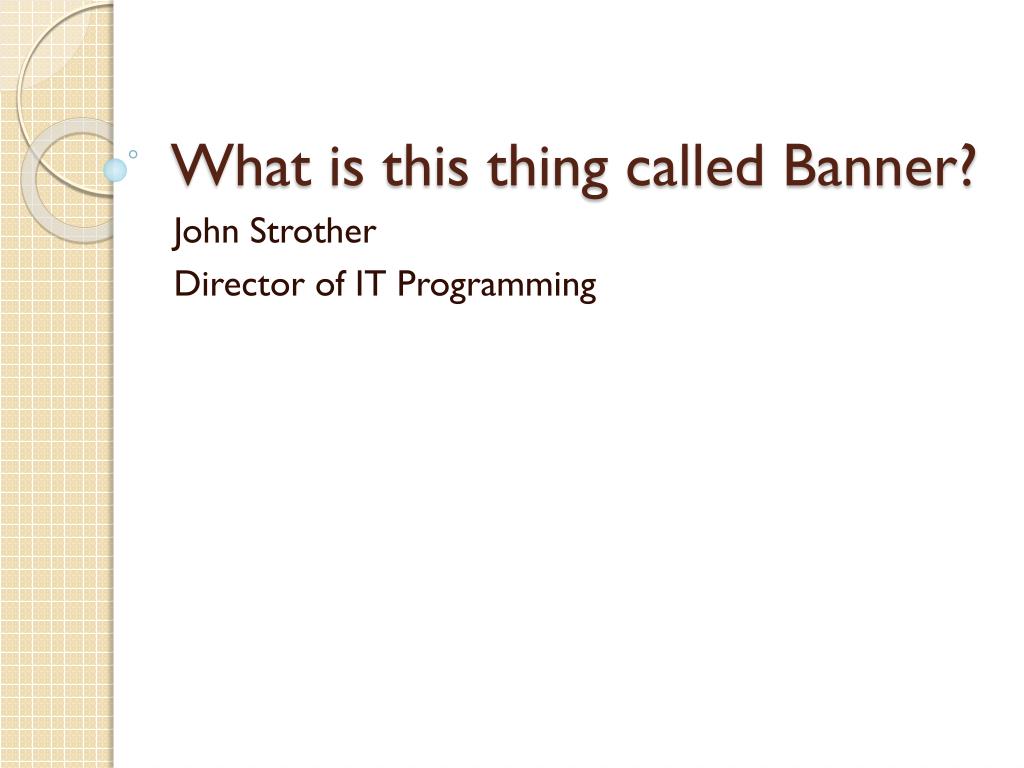 What is this thing called Banner?

John Strother
Director of IT Programming